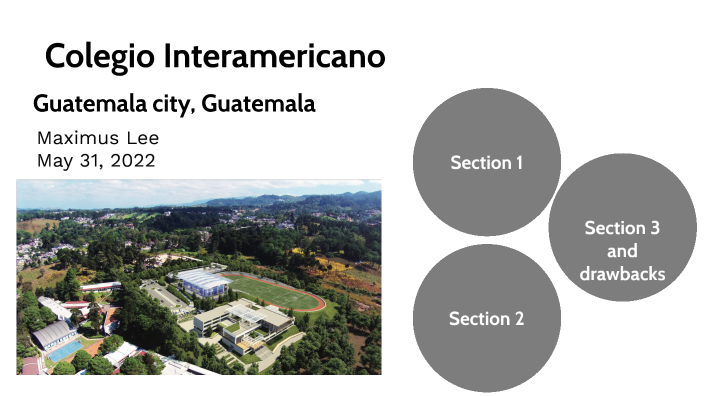 Colegio Interamericano

Guatemala city, Guatemala

Maximus Lee
May 31, 2022

Section 1

Section 3 and drawbacks

Section 2